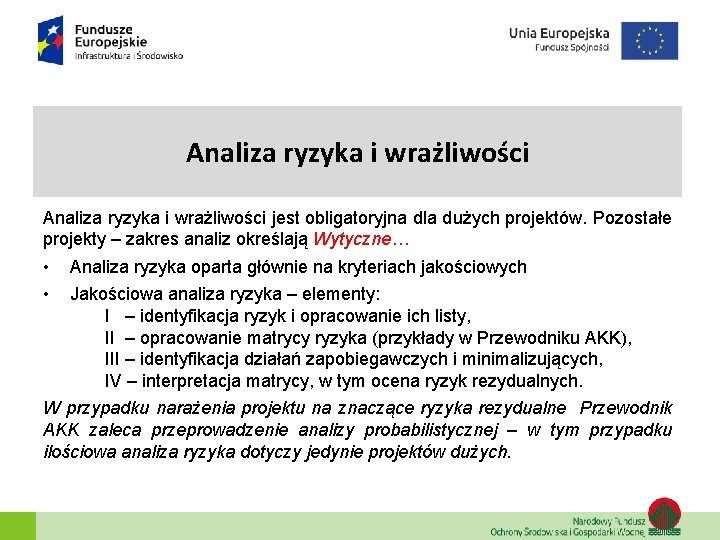 Fundusze Europejskie
Infrastruktura i Środowisko

Unia Europejska
Fundusz Spójności

Analiza ryzyka i wrażliwości

Analiza ryzyka i wrażliwości jest obligatoryjna dla dużych projektów. Pozostałe projekty – zakres analiz określają Wytyczne…

• Analiza ryzyka oparta głównie na kryteriach jakościowych
• Jakościowa analiza ryzyka – elementy:
I – identyfikacja ryzyk i opracowanie ich listy,
II – opracowanie matrycy ryzyka (przykłady w Przewodniku AKK),
III – identyfikacja działań zapobiegawczych i minimalizujących,
IV – interpretacja matrycy, w tym ocena ryzyk rezydualnych.

W przypadku narażenia projektu na znaczące ryzyka rezydualne Przewodnik AKK zaleca przeprowadzenie analizy probabilistycznej – w tym przypadku ilościowa analiza ryzyka dotyczy jedynie projektów dużych.

Narodowy Fundusz
Ochrony Środowiska i Gospodarki Wodnej